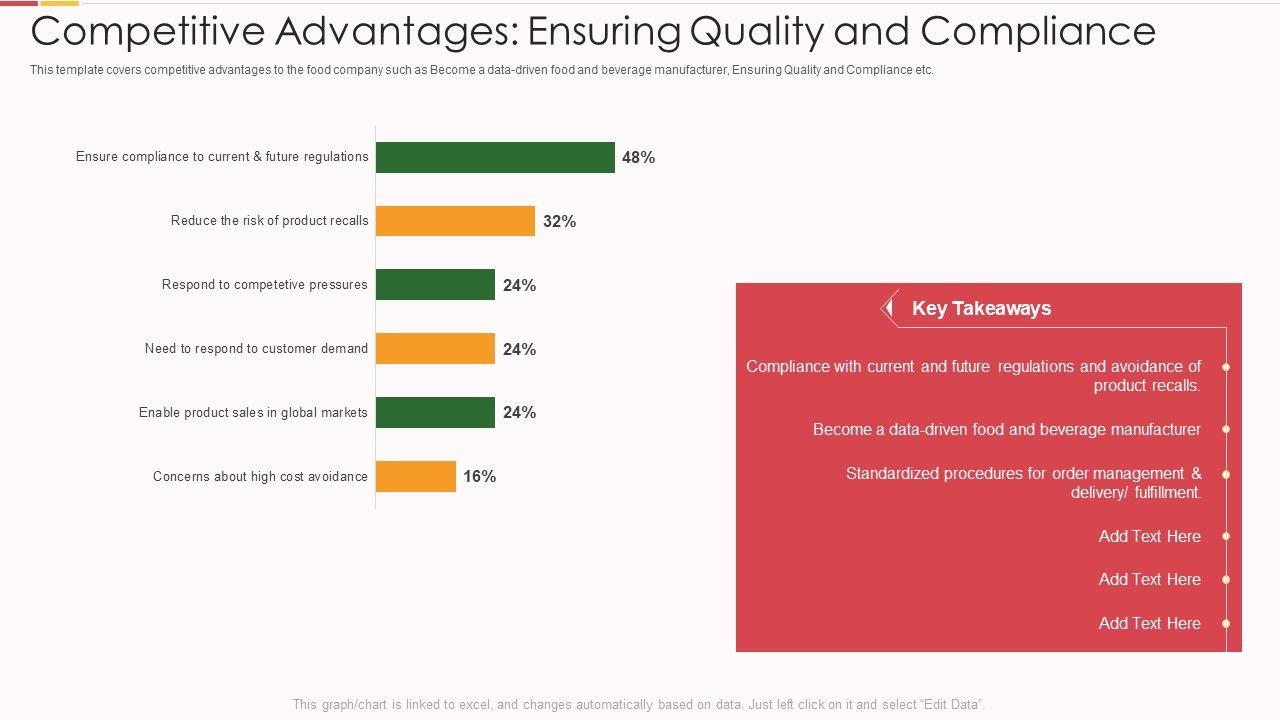 Competitive Advantages: Ensuring Quality and Compliance

This template covers competitive advantages to the food company such as Become a data-driven food and beverage manufacturer, Ensuring Quality and Compliance etc.

Ensure compliance to current & future regulations 48%

Reduce the risk of product recalls 32%

Respond to competetive pressures 24%

Need to respond to customer demand 24%

Enable product sales in global markets 24%

Concerns about high cost avoidance 16%

Key Takeaways

Compliance with current and future regulations and avoidance of product recalls.

Become a data-driven food and beverage manufacturer

Standardized procedures for order management & delivery/ fulfillment.

Add Text Here

Add Text Here

Add Text Here

This graph/chart is linked to excel, and changes automatically based on data. Just left click on it and select "Edit Data".